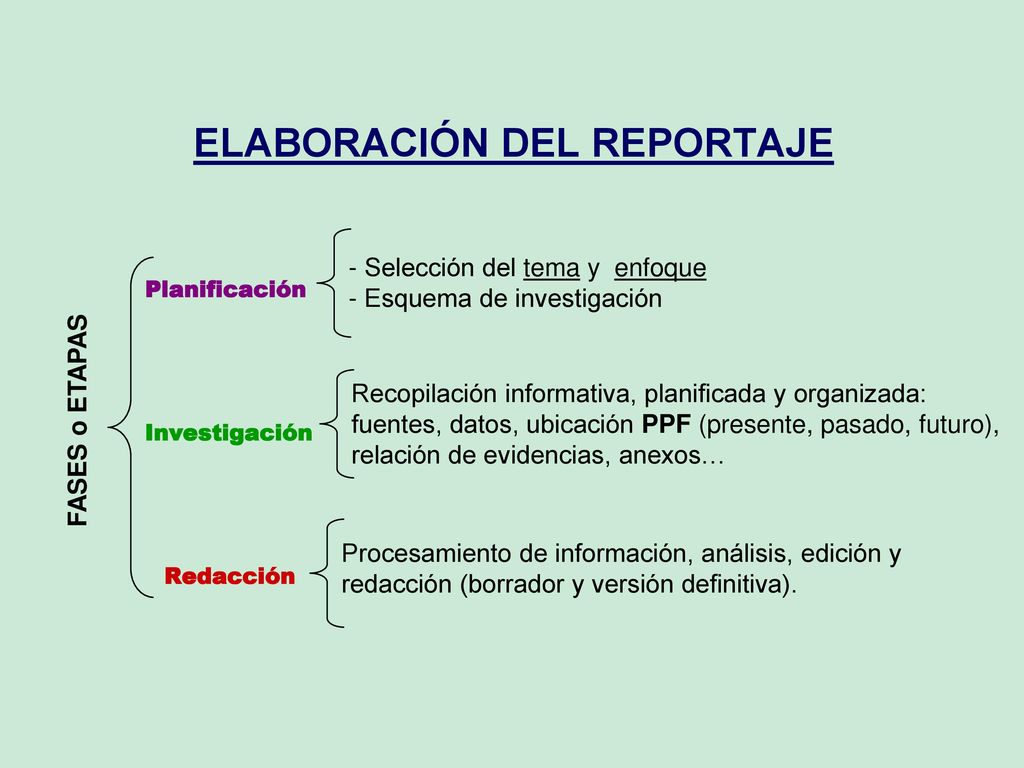 ELABORACIÓN DEL REPORTAJE

FASES o ETAPAS

Planificación

- Selección del tema y enfoque
- Esquema de investigación

Investigación

Recopilación informativa, planificada y organizada: fuentes, datos, ubicación PPF (presente, pasado, futuro), relación de evidencias, anexos…

Redacción

Procesamiento de información, análisis, edición y redacción (borrador y versión definitiva).